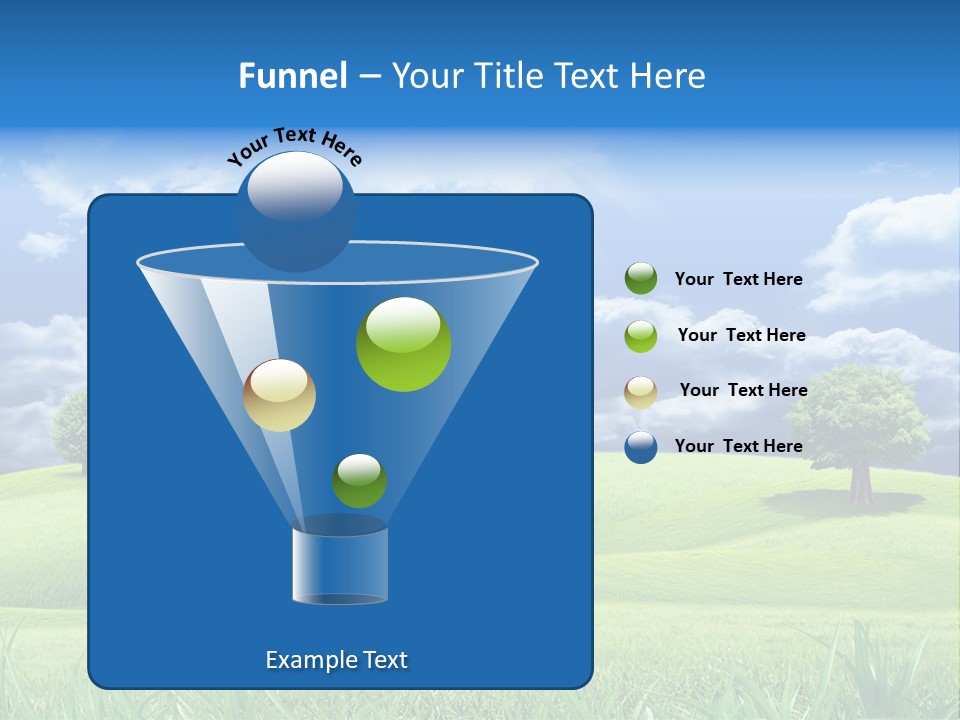 Funnel – Your Title Text Here

Your Text Here

Example Text

Your Text Here

Your Text Here

Your Text Here

Your Text Here